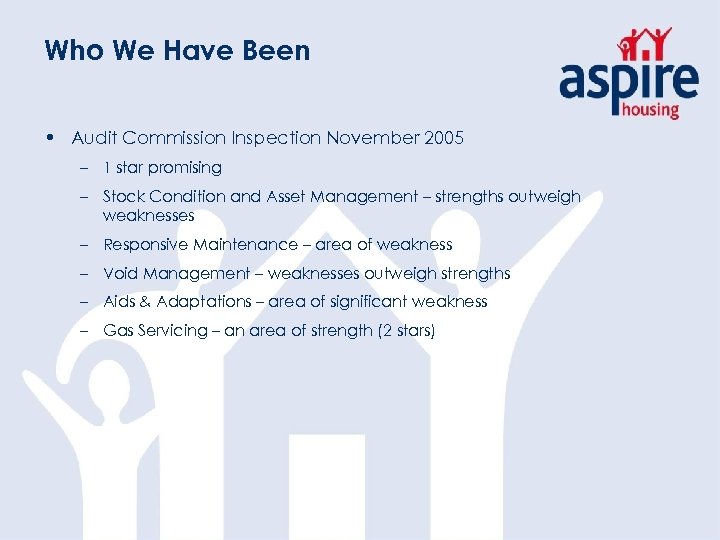 Who We Have Been

aspire housing

• Audit Commission Inspection November 2005

– 1 star promising

– Stock Condition and Asset Management – strengths outweigh weaknesses

– Responsive Maintenance – area of weakness

– Void Management – weaknesses outweigh strengths

– Aids & Adaptations – area of significant weakness

– Gas Servicing – an area of strength (2 stars)